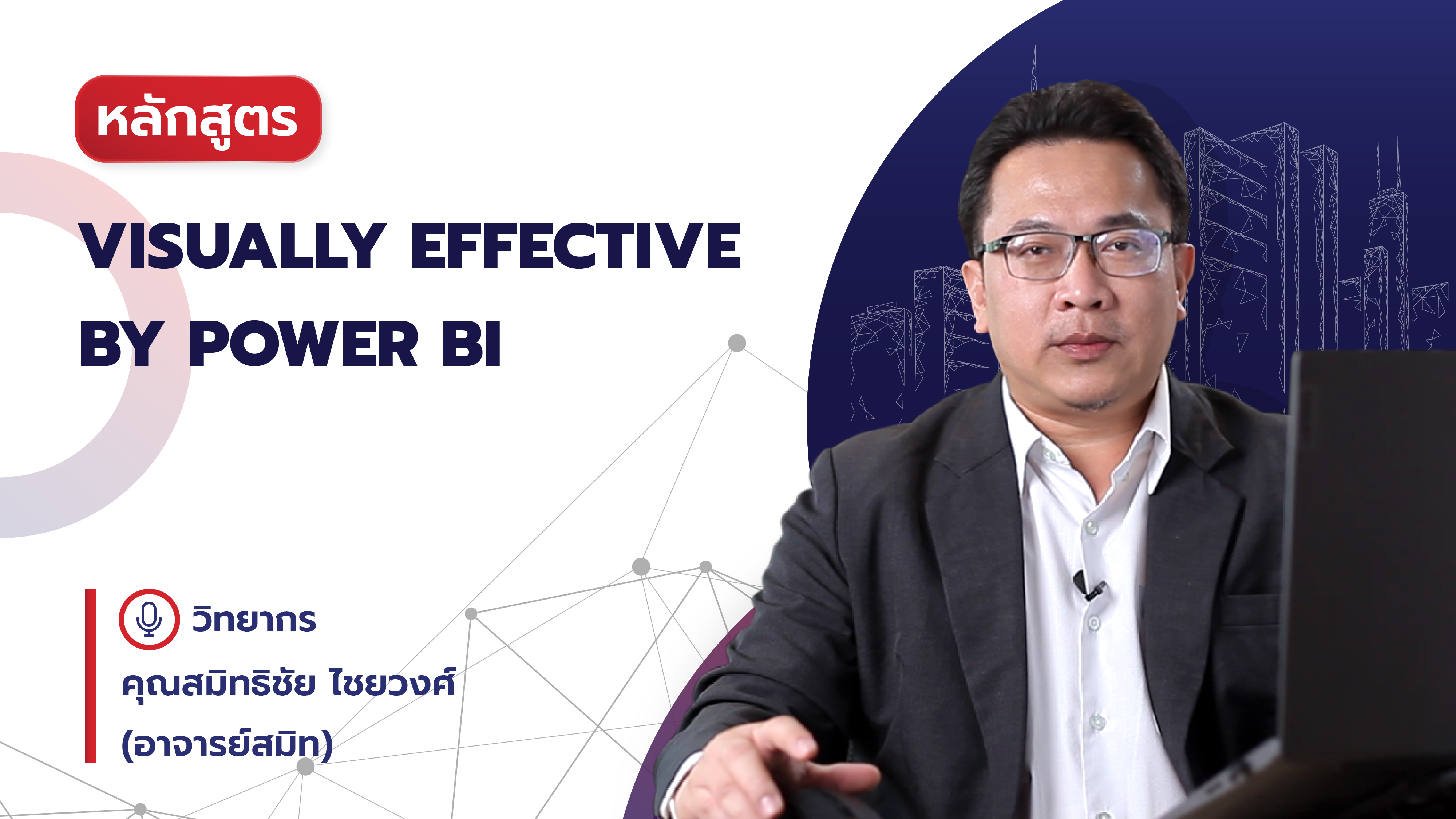 หลักสูตร

VISUALLY EFFECTIVE BY POWER BI

วิทยากร

คุณสมิทธิชัย ไชยวงศ์

(อาจารย์สมิท)